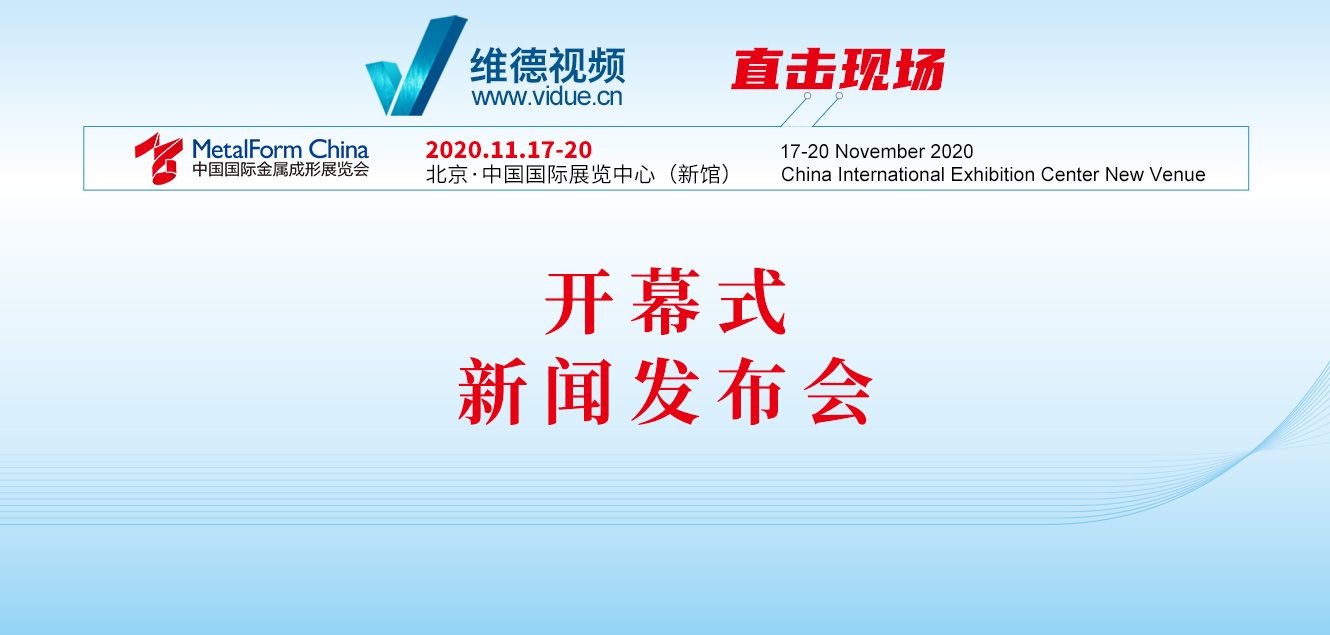 维德视频
www.vidue.cn

直击现场

MetalForm China
中国国际金属成形展览会

2020.11.17-20
北京·中国国际展览中心（新馆）

17-20 November 2020
China International Exhibition Center New Venue

开幕式
新闻发布会